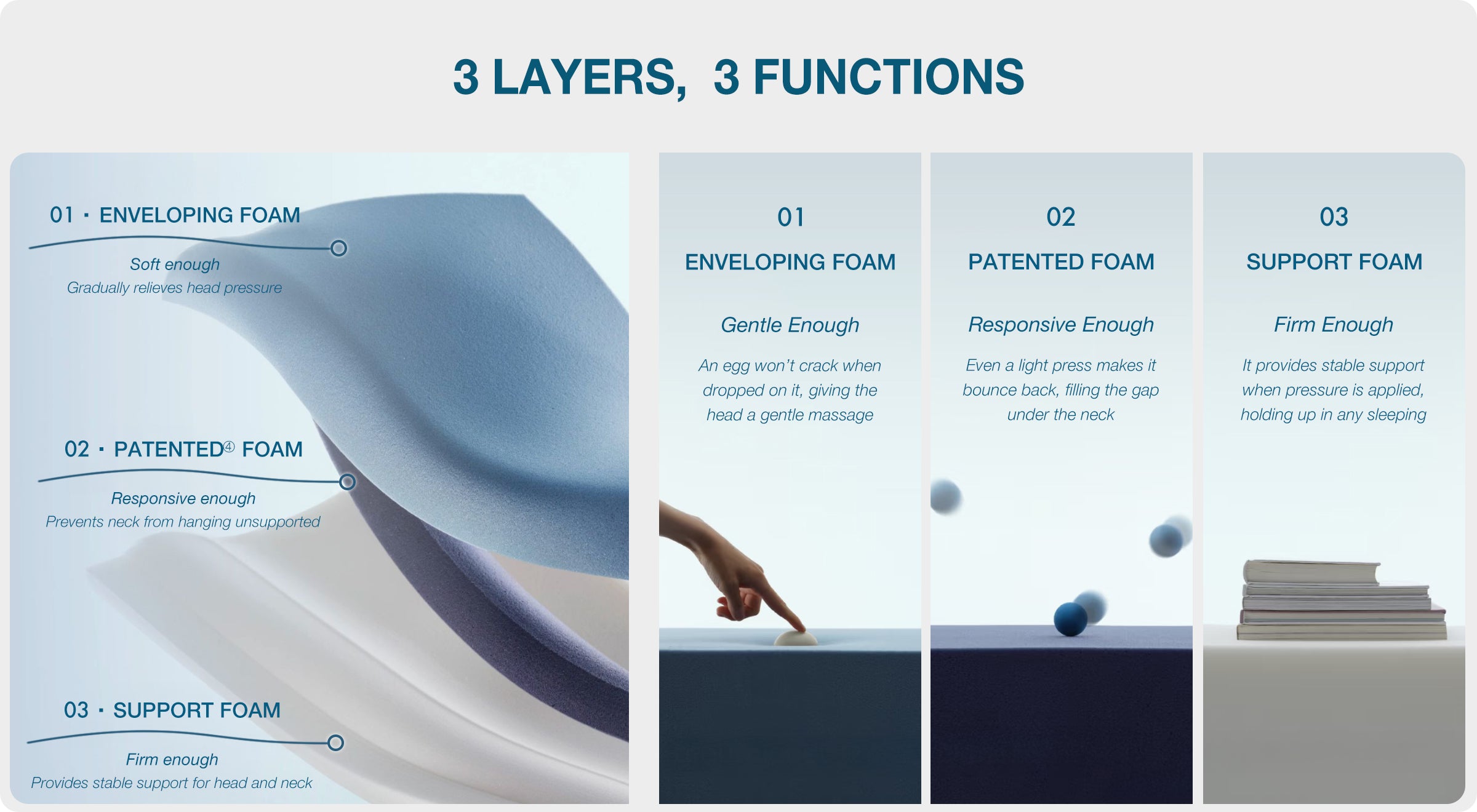 3 LAYERS, 3 FUNCTIONS

01 · ENVELOPING FOAM

Soft enough
Gradually relieves head pressure

02 · PATENTED④ FOAM

Responsive enough
Prevents neck from hanging unsupported

03 · SUPPORT FOAM

Firm enough
Provides stable support for head and neck

01
ENVELOPING FOAM

Gentle Enough

An egg won't crack when dropped on it, giving the head a gentle massage

02
PATENTED FOAM

Responsive Enough

Even a light press makes it bounce back, filling the gap under the neck

03
SUPPORT FOAM

Firm Enough

It provides stable support when pressure is applied, holding up in any sleeping